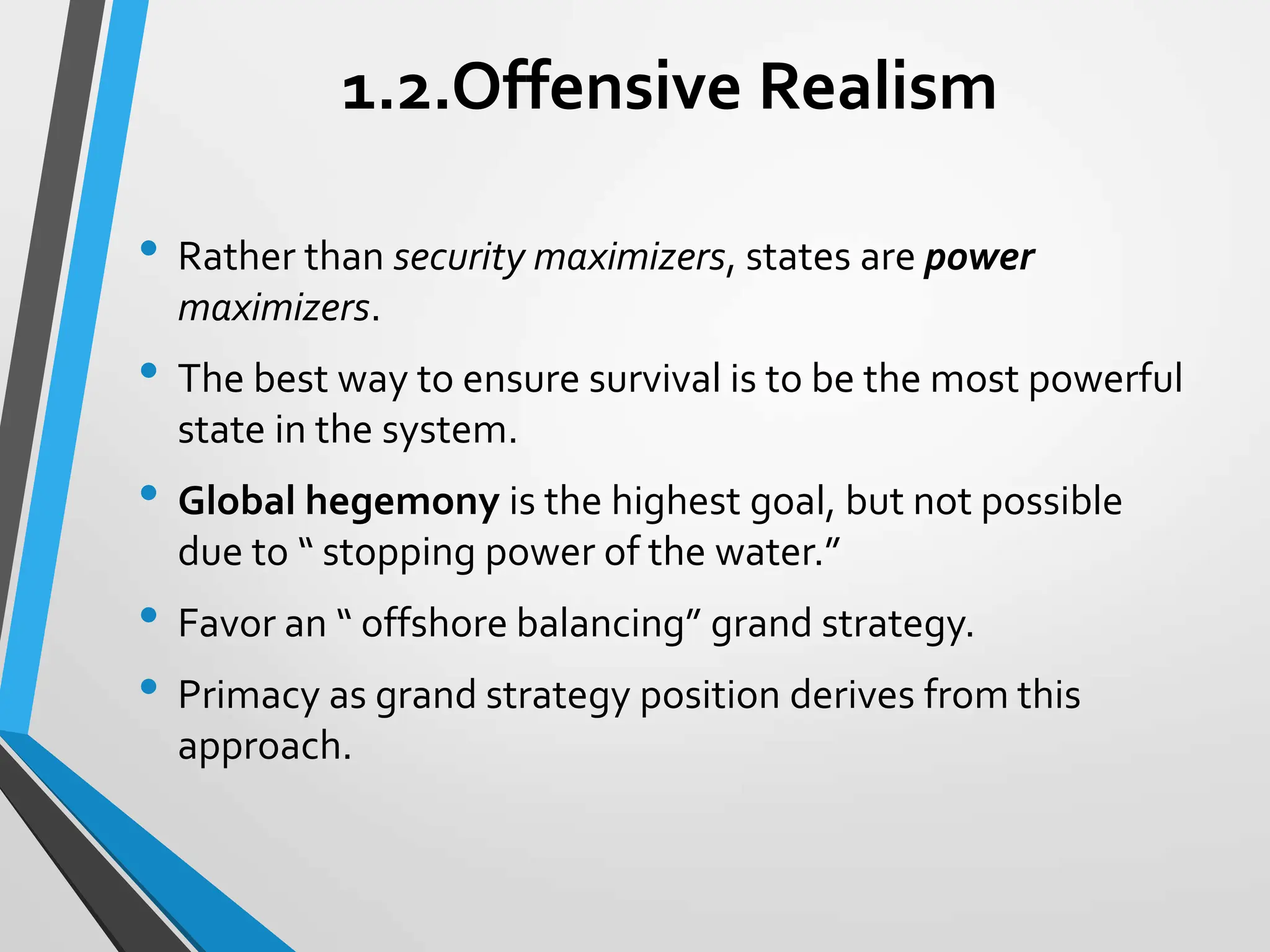 1.2.Offensive Realism

• Rather than security maximizers, states are power maximizers.

• The best way to ensure survival is to be the most powerful state in the system.

• Global hegemony is the highest goal, but not possible due to “ stopping power of the water.”

• Favor an “ offshore balancing” grand strategy.

• Primacy as grand strategy position derives from this approach.